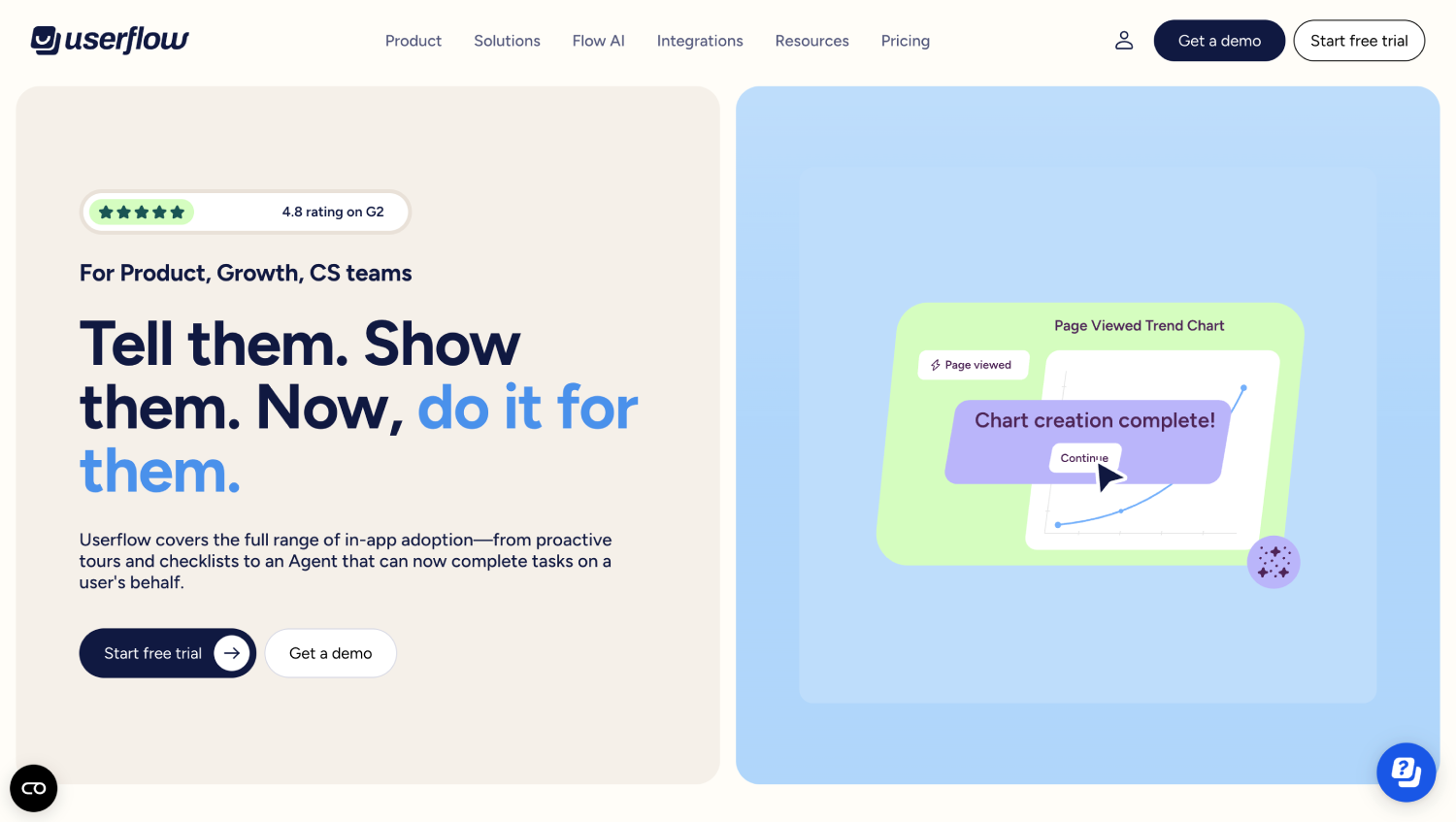 userflow

Product Solutions Flow AI Integrations Resources Pricing

Get a demo Start free trial

4.8 rating on G2

For Product, Growth, CS teams

Tell them. Show them. Now, do it for them.

Userflow covers the full range of in-app adoption—from proactive tours and checklists to an Agent that can now complete tasks on a user's behalf.

Start free trial Get a demo

Page Viewed Trend Chart

Page viewed

Chart creation complete!

Continue